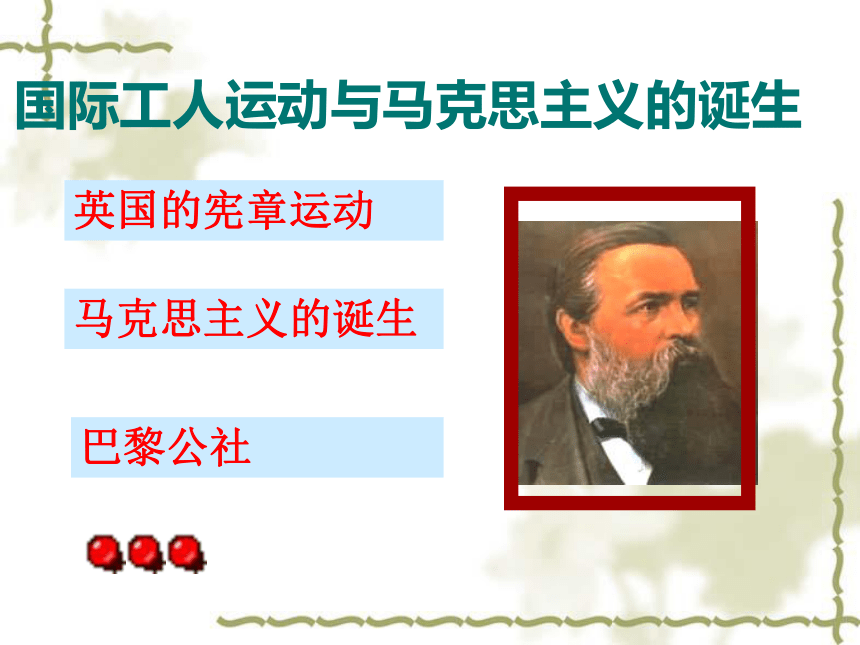 国际工人运动与马克思主义的诞生

英国的宪章运动

马克思主义的诞生

巴黎公社